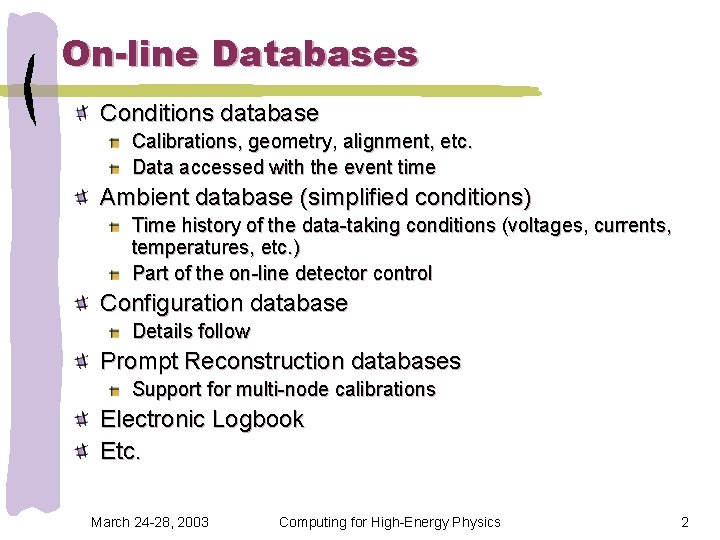 On-line Databases

Conditions database
Calibrations, geometry, alignment, etc.
Data accessed with the event time

Ambient database (simplified conditions)
Time history of the data-taking conditions (voltages, currents, temperatures, etc.)
Part of the on-line detector control

Configuration database
Details follow

Prompt Reconstruction databases
Support for multi-node calibrations

Electronic Logbook

Etc.

March 24-28, 2003 Computing for High-Energy Physics 2